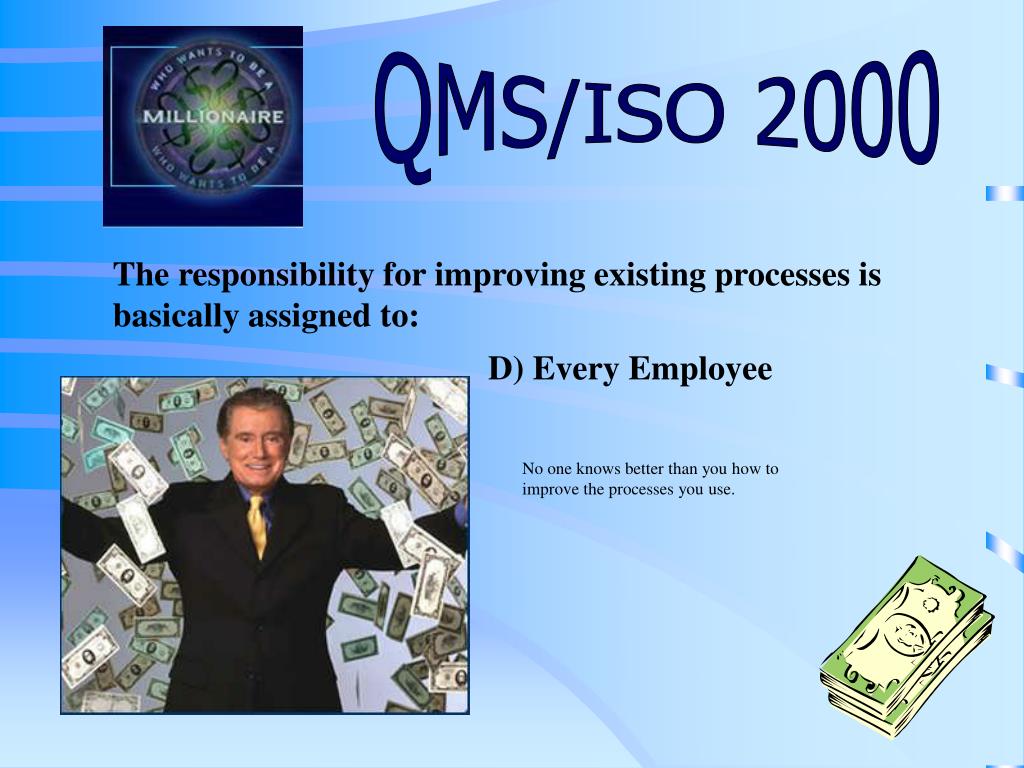 WHO WANTS TO BE A
MILLIONAIRE
WHO WANTS TO BE A

QMS/ISO 2000

The responsibility for improving existing processes is basically assigned to:

D) Every Employee

No one knows better than you how to improve the processes you use.